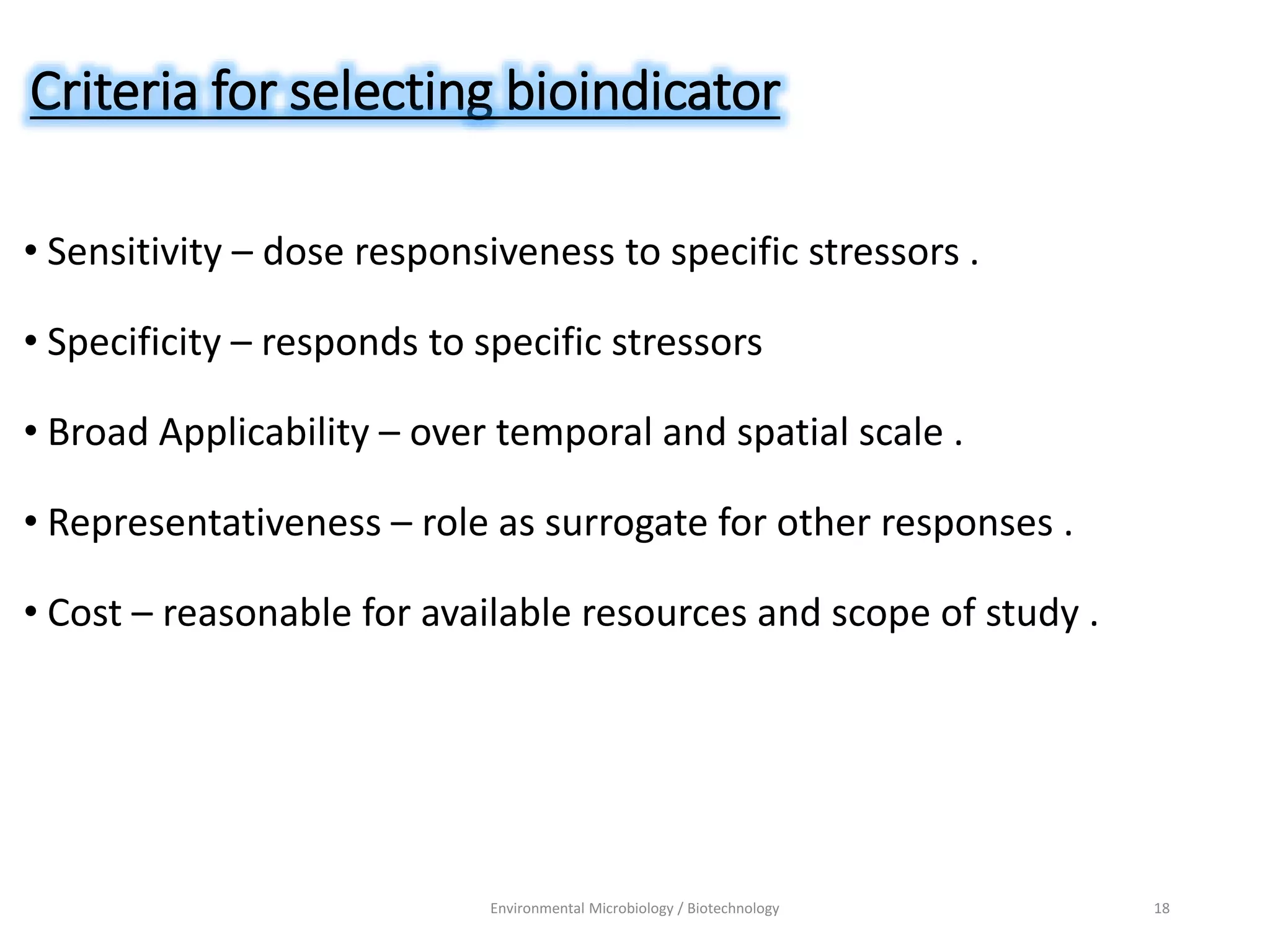 Criteria for selecting bioindicator

• Sensitivity – dose responsiveness to specific stressors .

• Specificity – responds to specific stressors

• Broad Applicability – over temporal and spatial scale .

• Representativeness – role as surrogate for other responses .

• Cost – reasonable for available resources and scope of study .

Environmental Microbiology / Biotechnology

18